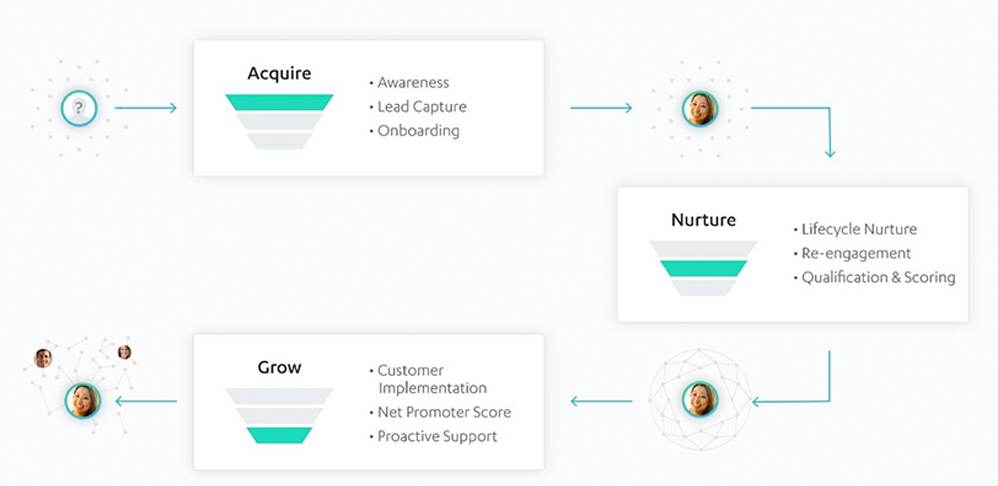 ?

Acquire

• Awareness
• Lead Capture
• Onboarding

Nurture

• Lifecycle Nurture
• Re-engagement
• Qualification & Scoring

Grow

• Customer Implementation
• Net Promoter Score
• Proactive Support